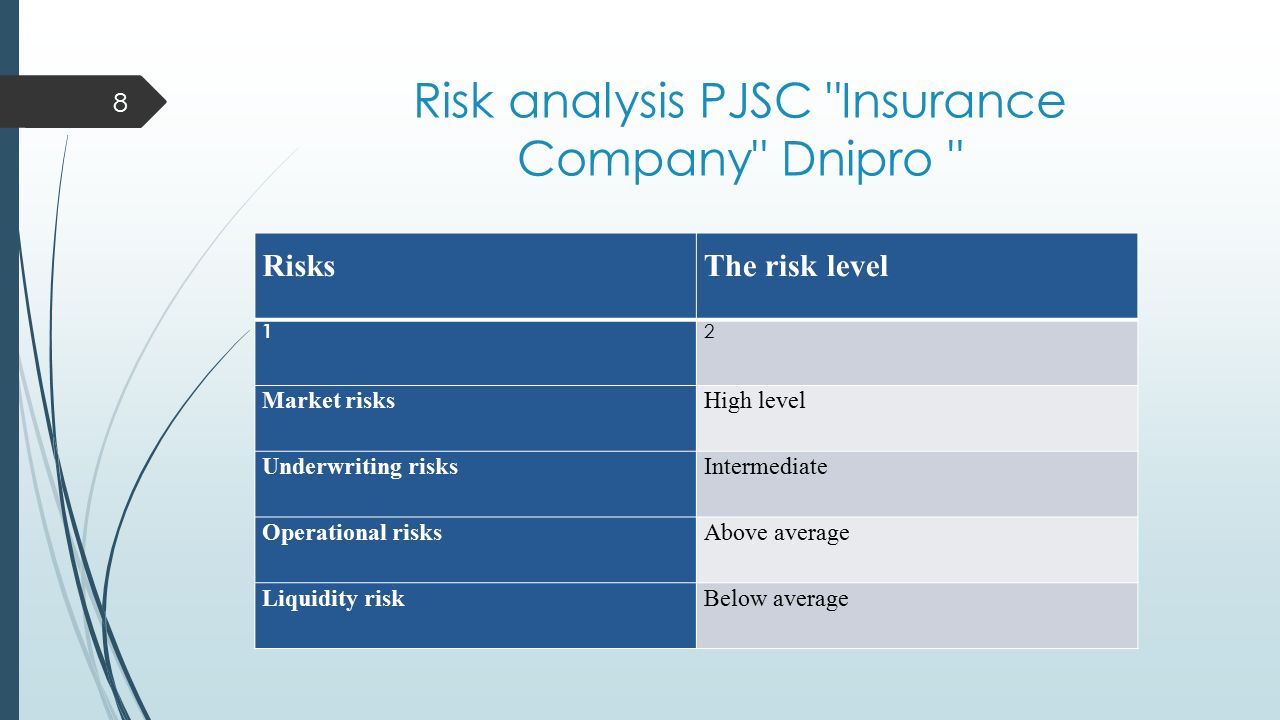 8

Risk analysis PJSC "Insurance Company" Dnipro "

| Risks | The risk level |
|---|---|
| 1 | 2 |
| Market risks | High level |
| Underwriting risks | Intermediate |
| Operational risks | Above average |
| Liquidity risk | Below average |